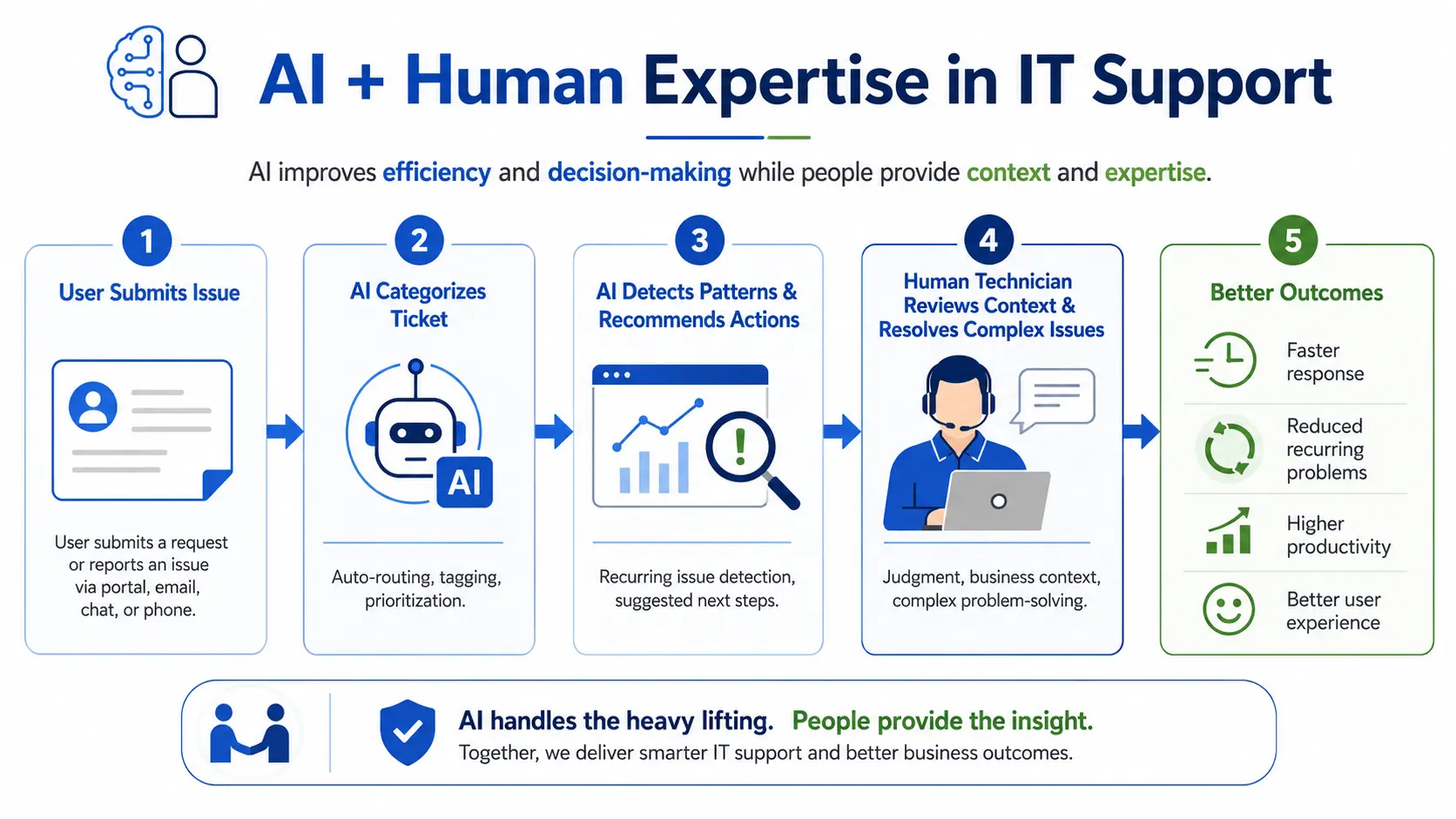 AI + Human Expertise in IT Support

AI improves efficiency and decision-making while people provide context and expertise.

1
User Submits Issue

User submits a request or reports an issue via portal, email, chat, or phone.

2
AI Categorizes Ticket

AI

Auto-routing, tagging, prioritization.

3
AI Detects Patterns & Recommends Actions

Recurring issue detection, suggested next steps.

4
Human Technician Reviews Context & Resolves Complex Issues

Judgment, business context, complex problem-solving.

5
Better Outcomes

Faster response

Reduced recurring problems

Higher productivity

Better user experience

AI handles the heavy lifting. People provide the insight.
Together, we deliver smarter IT support and better business outcomes.